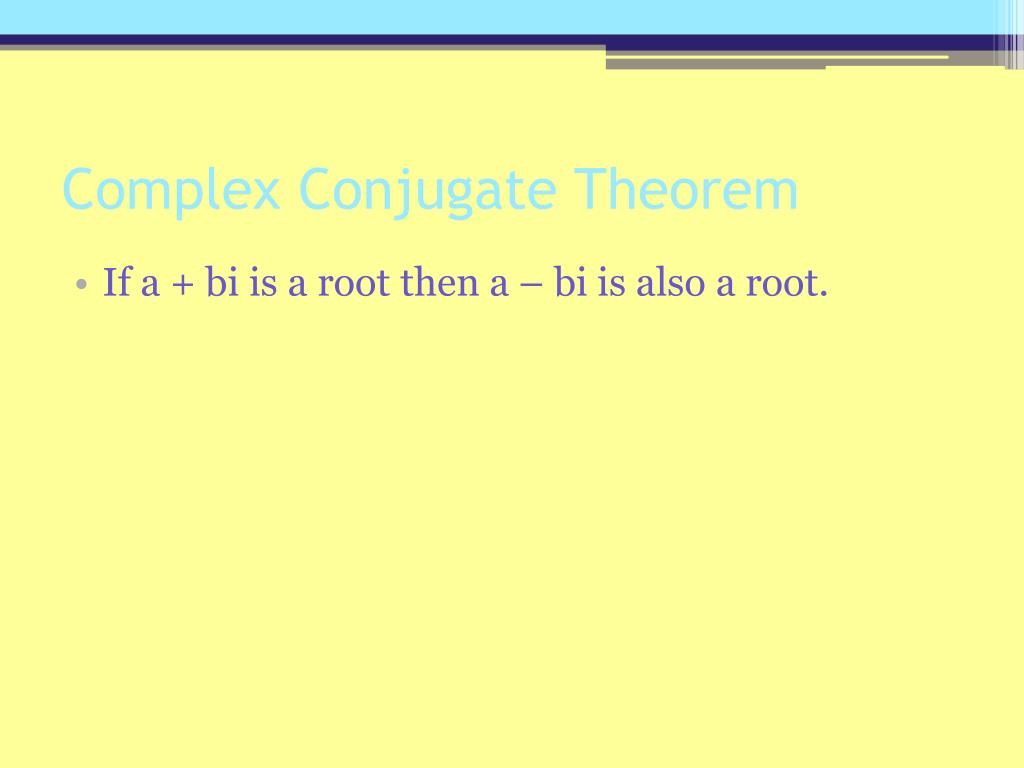 Complex Conjugate Theorem

• If a + bi is a root then a – bi is also a root.